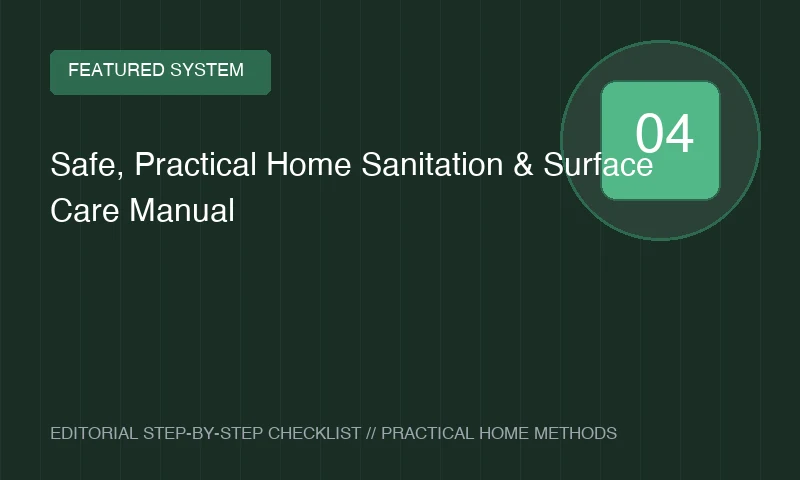 FEATURED SYSTEM

04

Safe, Practical Home Sanitation & Surface Care Manual

EDITORIAL STEP-BY-STEP CHECKLIST // PRACTICAL HOME METHODS